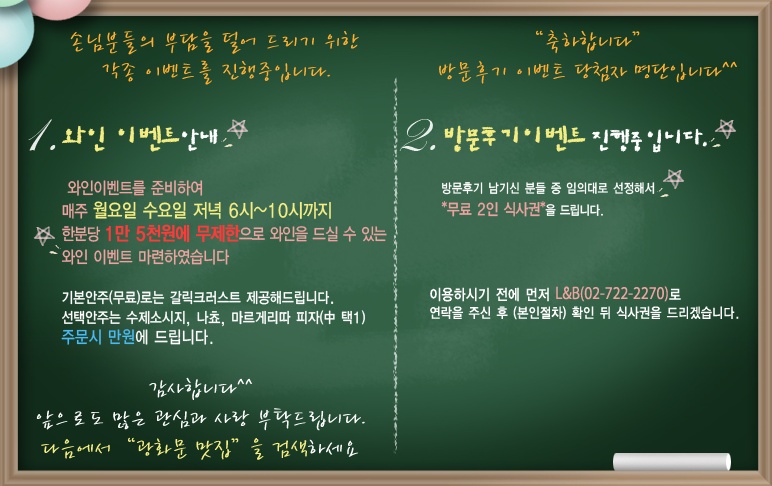 손님분들의 부담을 덜어 드리기 위한
각종 이벤트를 진행중입니다.

1. 와인 이벤트안내

와인이벤트를 준비하여
매주 월요일 수요일 저녁 6시~10시까지
한분당 1만 5천원에 무제한으로 와인을 드실 수 있는
와인 이벤트 마련하였습니다

기본안주(무료)로는 갈릭크러스트 제공해드립니다.
선택안주는 수제소시지, 나쵸, 마르게리따 피자(中 택1)
주문시 만원에 드립니다.

감사합니다^^
앞으로도 많은 관심과 사랑 부탁드립니다.
다음에서 "광화문 맛집"을 검색하세요

"축하합니다"
방문후기 이벤트 당첨자 명단입니다^^

2. 방문후기이벤트 진행중입니다.

방문후기 남기신 분들 중 임의대로 선정해서
*무료 2인 식사권*을 드립니다.

이용하시기 전에 먼저 L&B(02-722-2270)로
연락을 주신 후 (본인절차) 확인 뒤 식사권을 드리겠습니다.